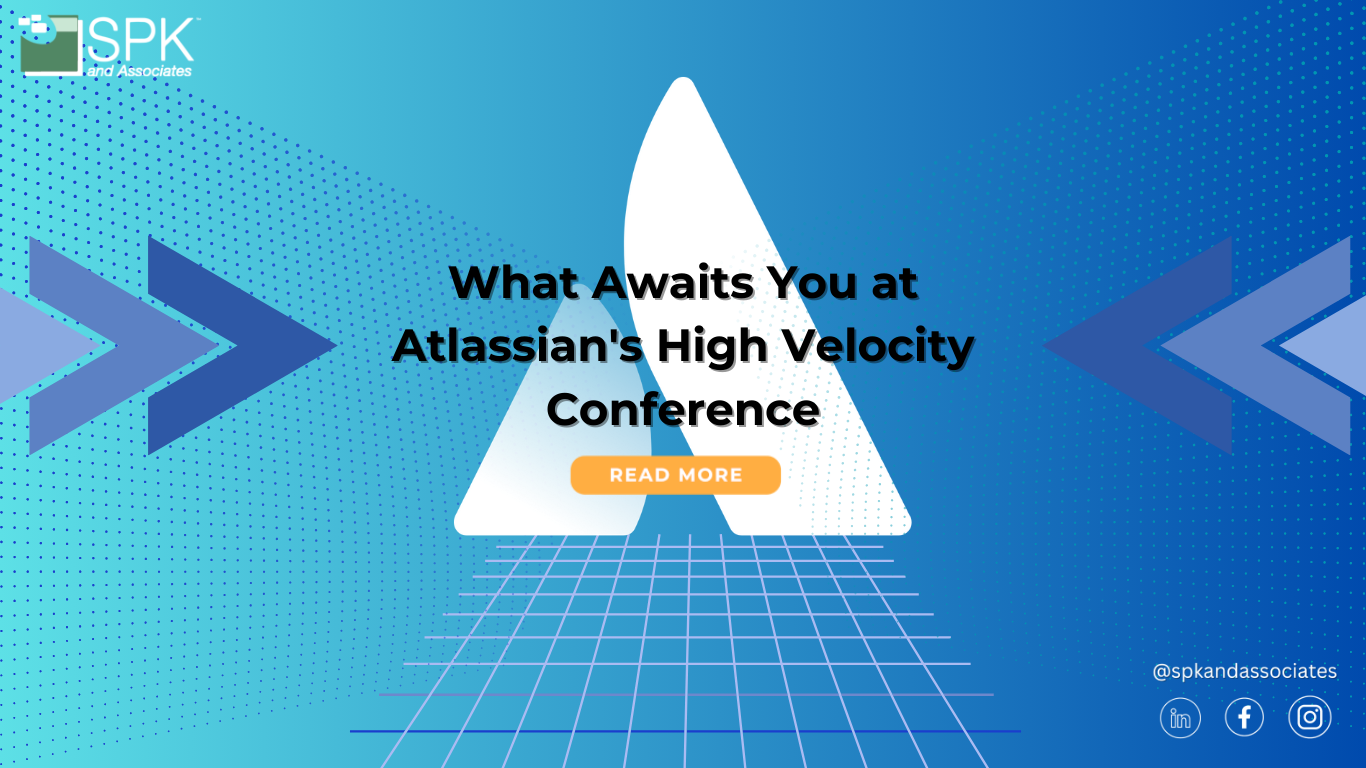 SPK and Associates

What Awaits You at Atlassian's High Velocity Conference

READ MORE

@spkandassociates

in f